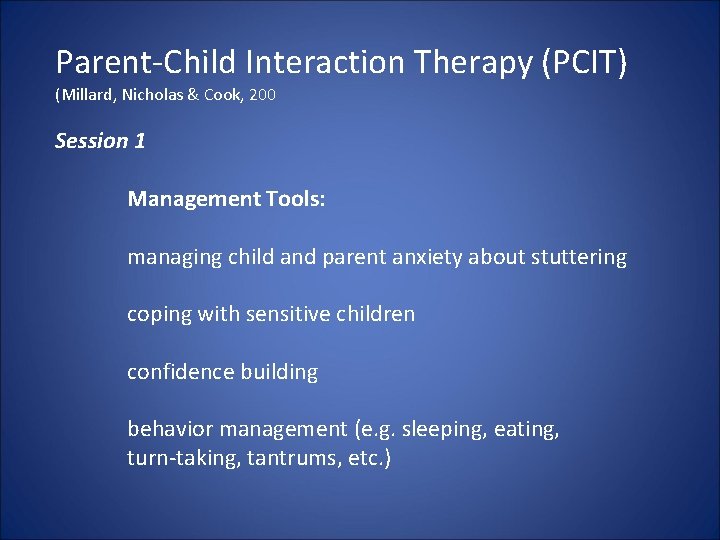 Parent-Child Interaction Therapy (PCIT)
(Millard, Nicholas & Cook, 200

Session 1

Management Tools:

managing child and parent anxiety about stuttering

coping with sensitive children

confidence building

behavior management (e.g. sleeping, eating, turn-taking, tantrums, etc.)